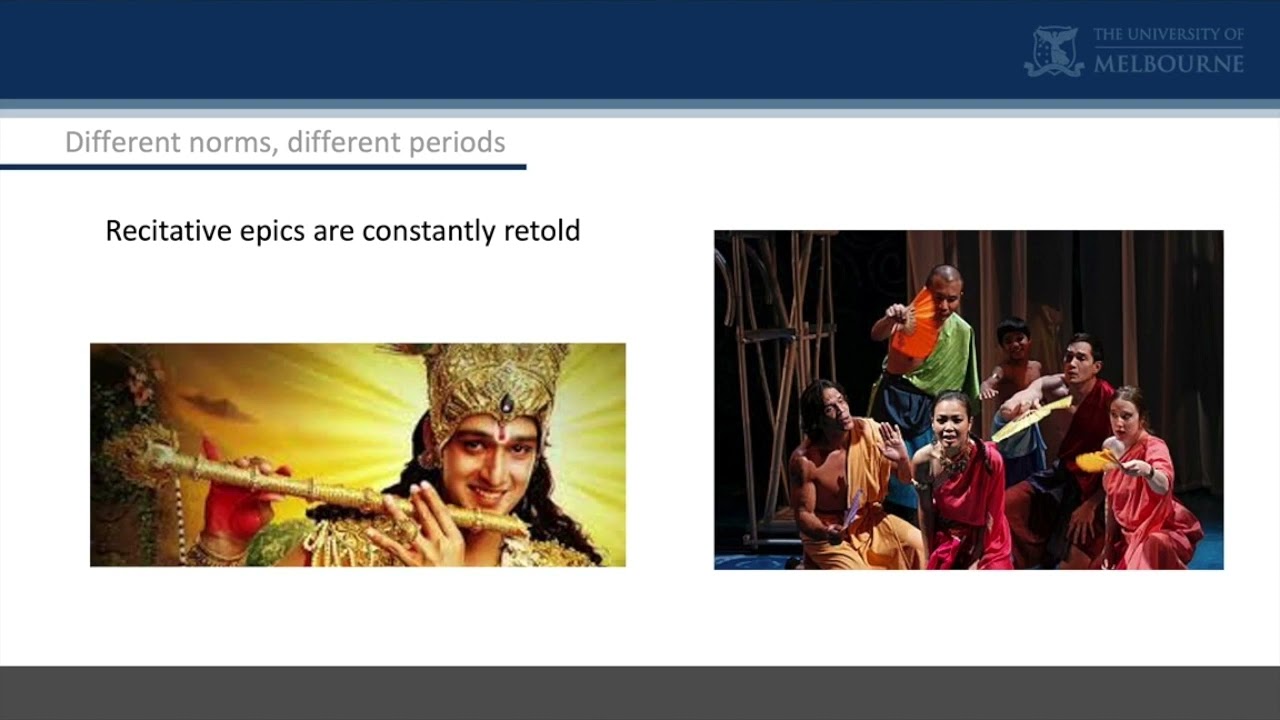 THE UNIVERSITY OF
MELBOURNE

Different norms, different periods

Recitative epics are constantly retold